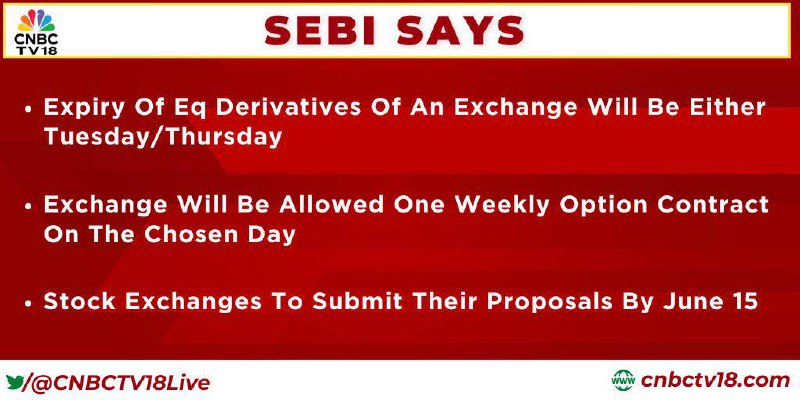 CNBC TV18

SEBI SAYS

• Expiry Of Eq Derivatives Of An Exchange Will Be Either Tuesday/Thursday

• Exchange Will Be Allowed One Weekly Option Contract On The Chosen Day

• Stock Exchanges To Submit Their Proposals By June 15

/@CNBCTV18Live

www cnbctv18.com